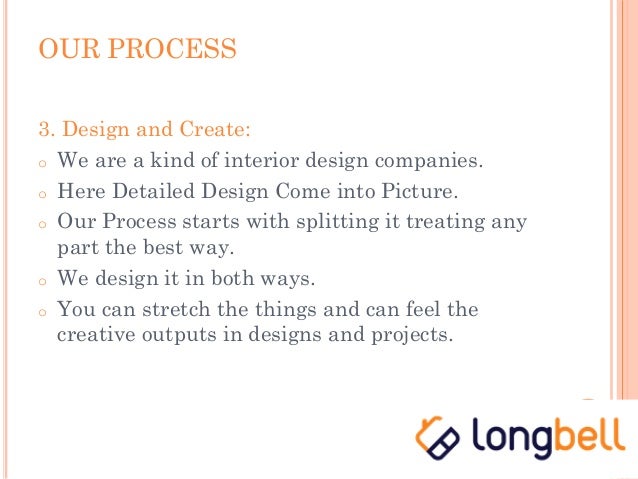 OUR PROCESS

3. Design and Create:

o We are a kind of interior design companies.

o Here Detailed Design Come into Picture.

o Our Process starts with splitting it treating any part the best way.

o We design it in both ways.

o You can stretch the things and can feel the creative outputs in designs and projects.

longbell